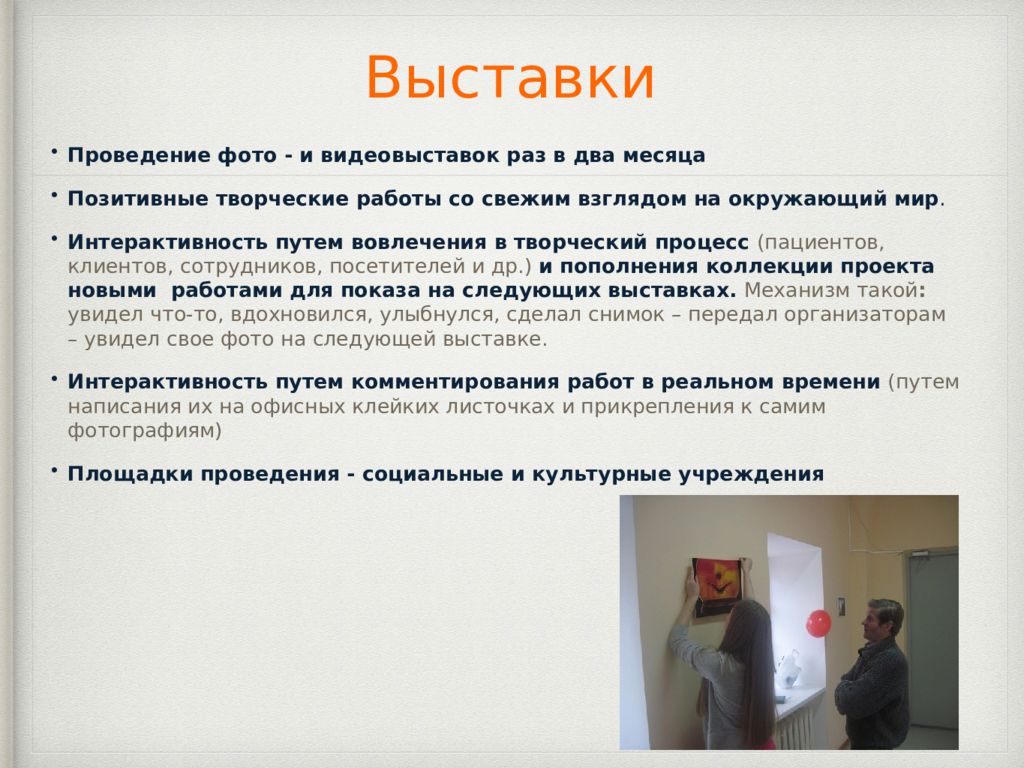 Выставки

• Проведение фото - и видеовыставок раз в два месяца

• Позитивные творческие работы со свежим взглядом на окружающий мир.

• Интерактивность путем вовлечения в творческий процесс (пациентов, клиентов, сотрудников, посетителей и др.) и пополнения коллекции проекта новыми работами для показа на следующих выставках. Механизм такой: увидел что-то, вдохновился, улыбнулся, сделал снимок – передал организаторам – увидел свое фото на следующей выставке.

• Интерактивность путем комментирования работ в реальном времени (путем написания их на офисных клейких листочках и прикрепления к самим фотографиям)

• Площадки проведения - социальные и культурные учреждения